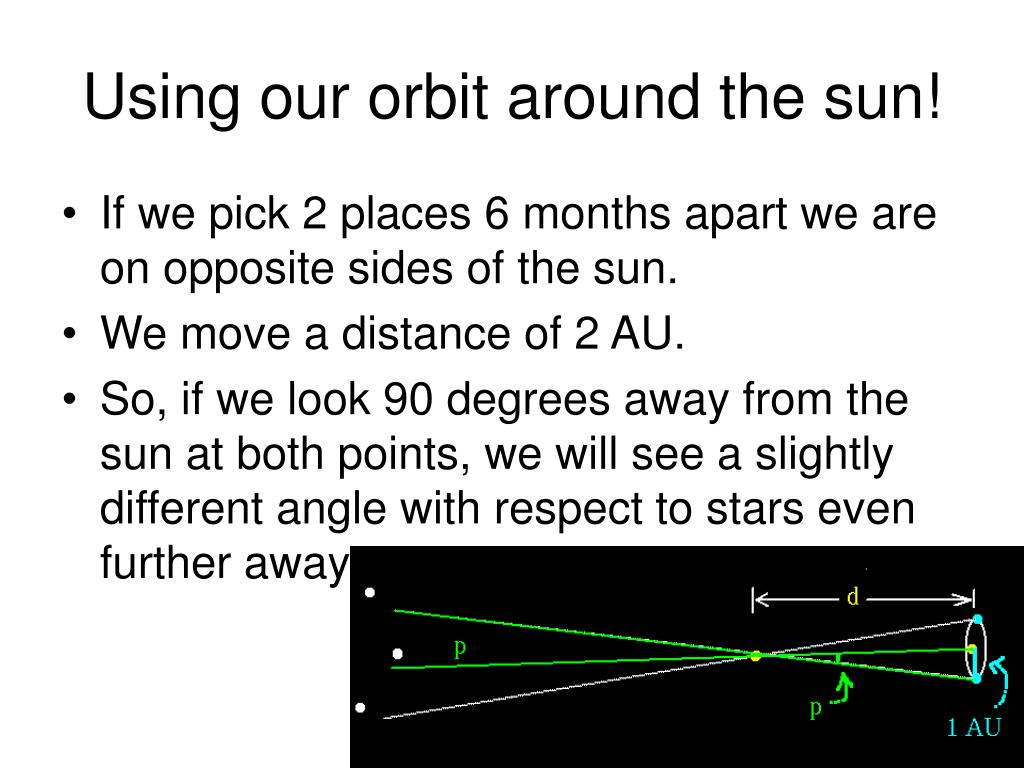 Using our orbit around the sun!

• If we pick 2 places 6 months apart we are on opposite sides of the sun.
• We move a distance of 2 AU.
• So, if we look 90 degrees away from the sun at both points, we will see a slightly different angle with respect to stars even further away

d

p

p

1 AU